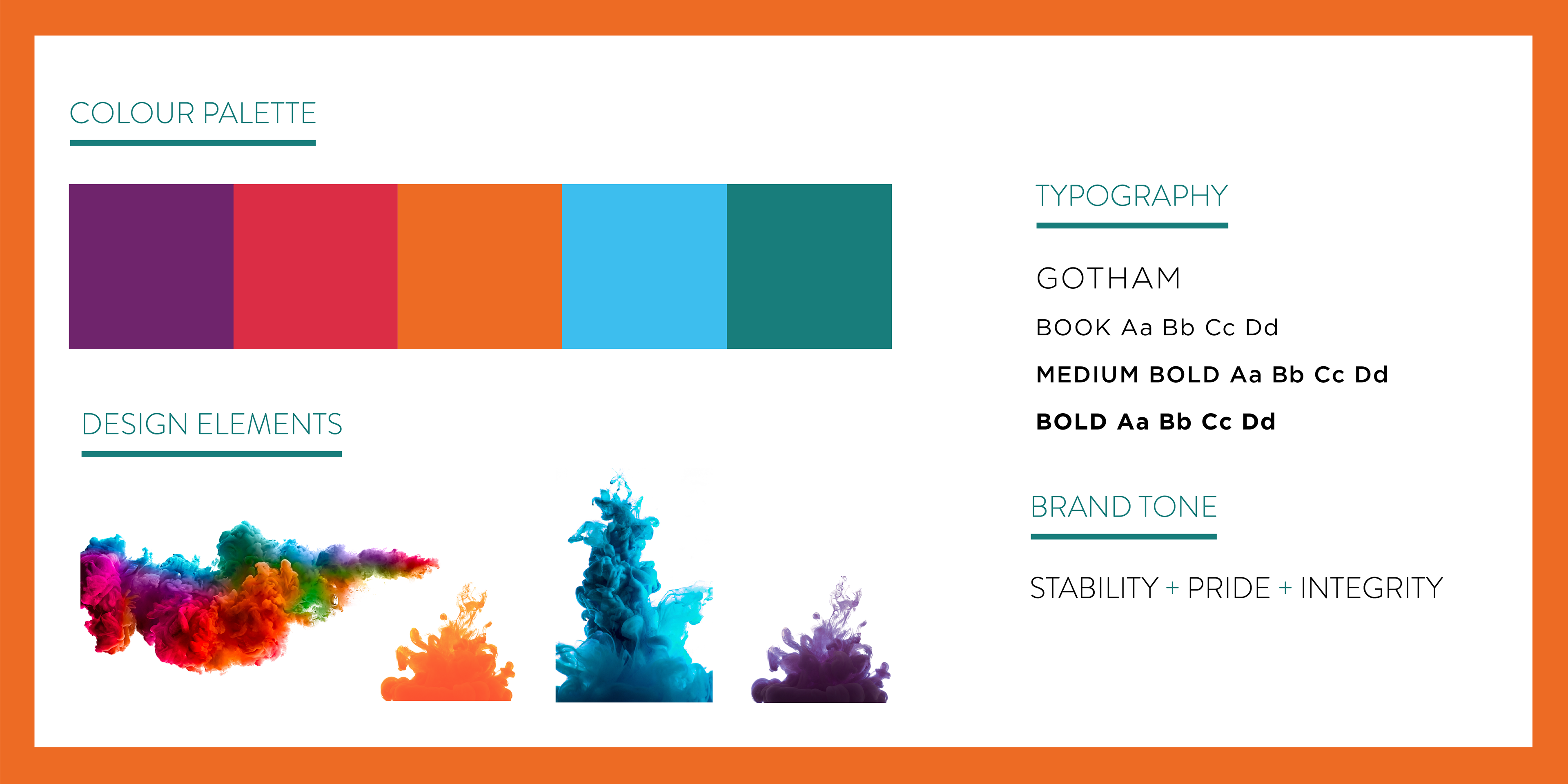 COLOUR PALETTE

DESIGN ELEMENTS

TYPOGRAPHY

GOTHAM

BOOK Aa Bb Cc Dd

MEDIUM BOLD Aa Bb Cc Dd

BOLD Aa Bb Cc Dd

BRAND TONE

STABILITY + PRIDE + INTEGRITY